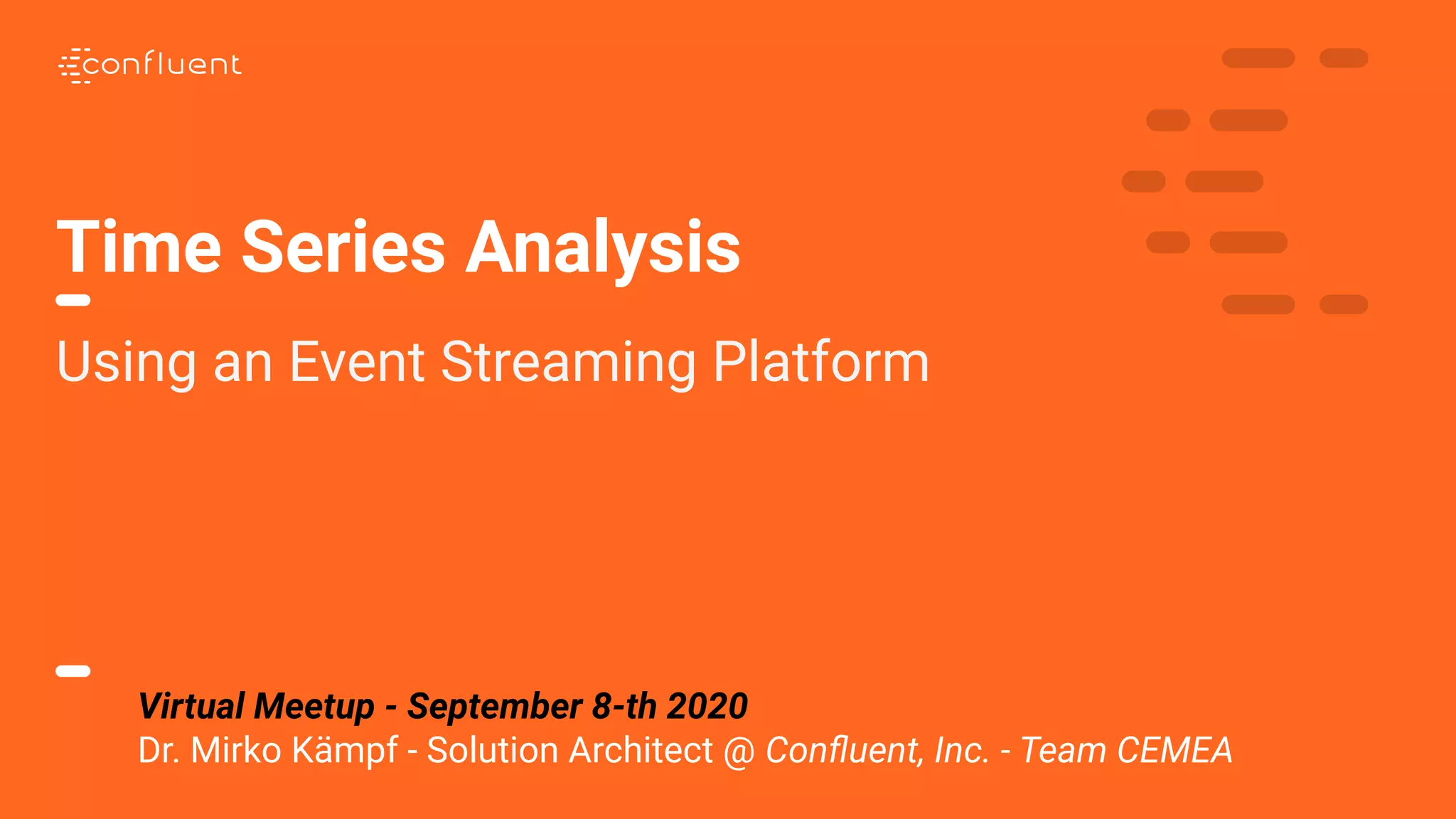 confluent

Time Series Analysis

Using an Event Streaming Platform

Virtual Meetup - September 8-th 2020
Dr. Mirko Kämpf - Solution Architect @ Confluent, Inc. - Team CEMEA